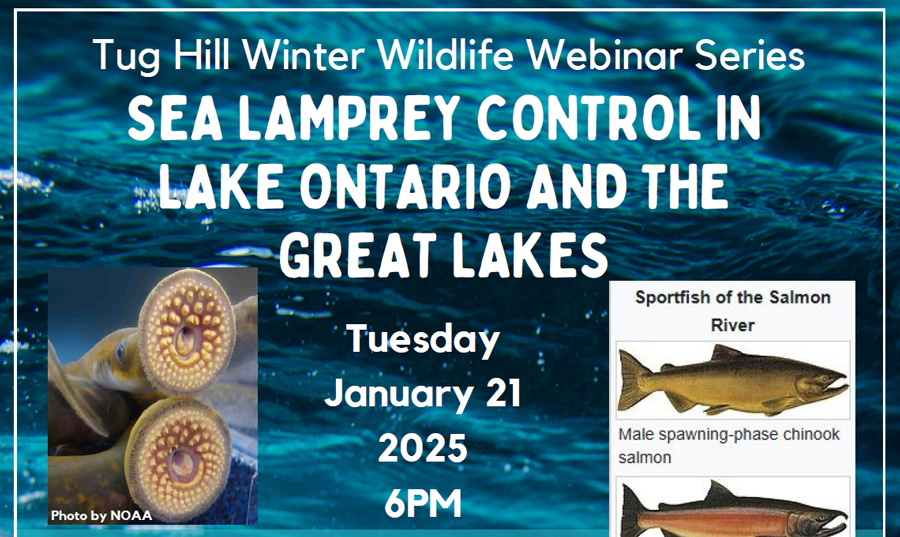 Tug Hill Winter Wildlife Webinar Series

SEA LAMPREY CONTROL IN LAKE ONTARIO AND THE GREAT LAKES

Photo by NOAA

Tuesday
January 21
2025
6PM

Sportfish of the Salmon River

Male spawning-phase chinook salmon